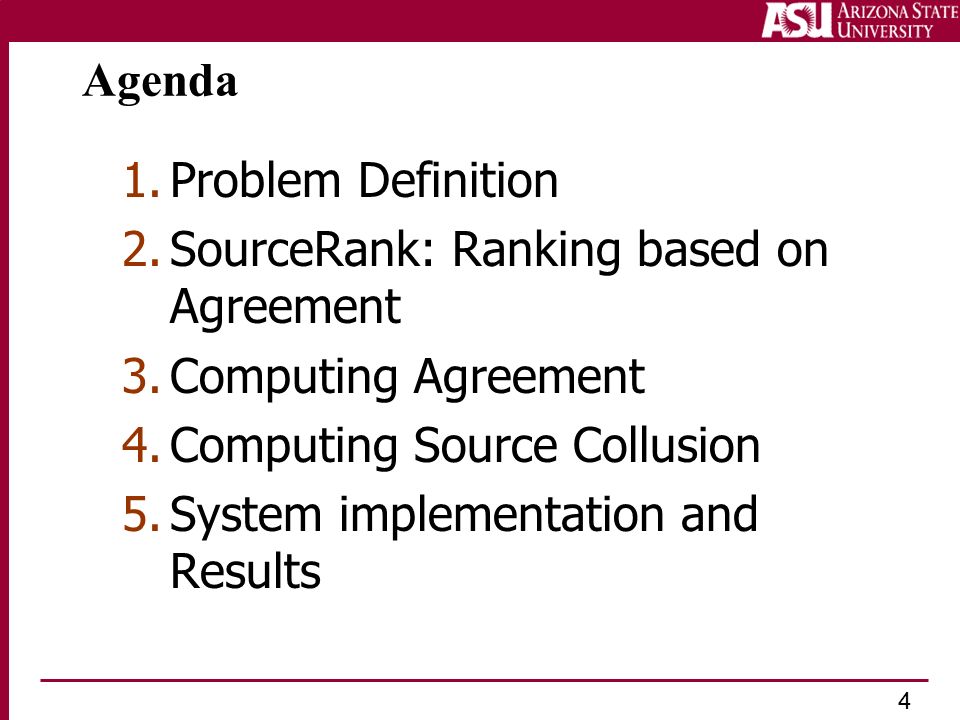 ASU ARIZONA STATE UNIVERSITY

Agenda

1. Problem Definition
2. SourceRank: Ranking based on Agreement
3. Computing Agreement
4. Computing Source Collusion
5. System implementation and Results

4